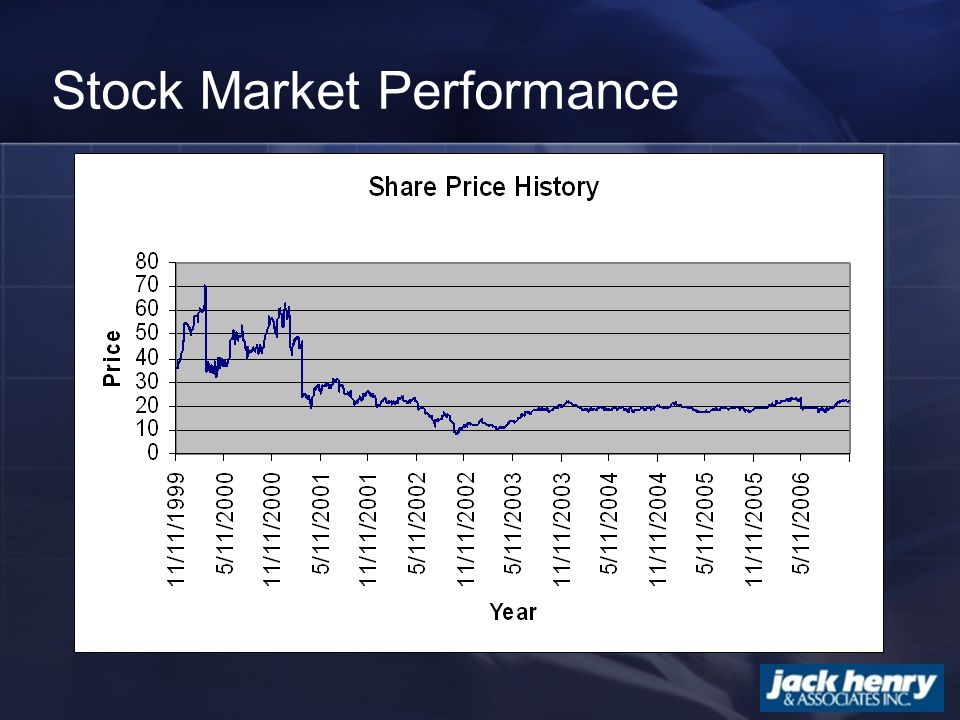 Stock Market Performance

Share Price History

Price

80
70
60
50
40
30
20
10
0

11/11/1999
5/11/2000
11/11/2000
5/11/2001
11/11/2001
5/11/2002
11/11/2002
5/11/2003
11/11/2003
5/11/2004
11/11/2004
5/11/2005
11/11/2005
5/11/2006

Year

jack henry
& ASSOCIATES INC.